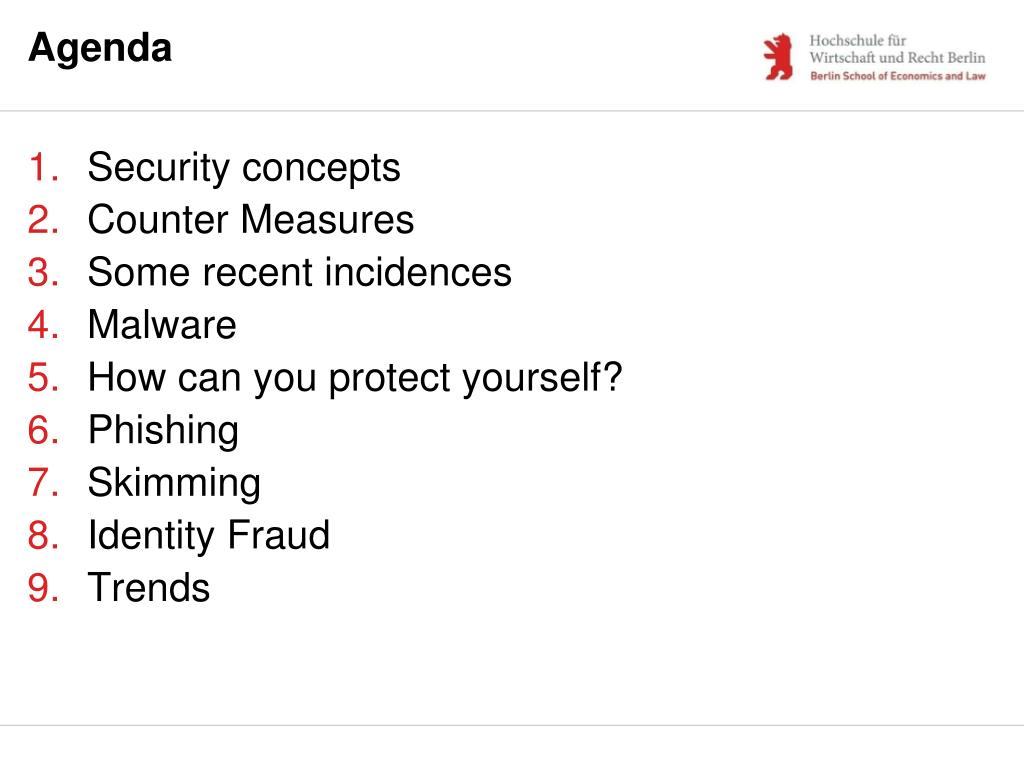 Agenda

Hochschule für
Wirtschaft und Recht Berlin
Berlin School of Economics and Law

1. Security concepts
2. Counter Measures
3. Some recent incidences
4. Malware
5. How can you protect yourself?
6. Phishing
7. Skimming
8. Identity Fraud
9. Trends